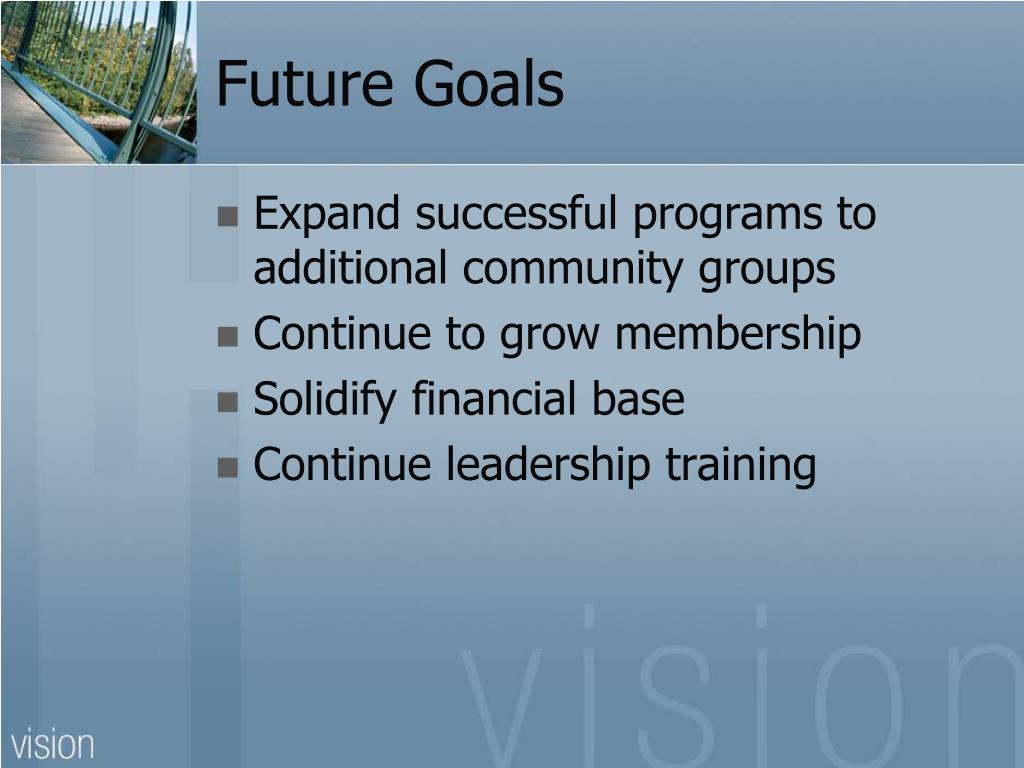 Future Goals

- Expand successful programs to additional community groups
- Continue to grow membership
- Solidify financial base
- Continue leadership training

vision

vision